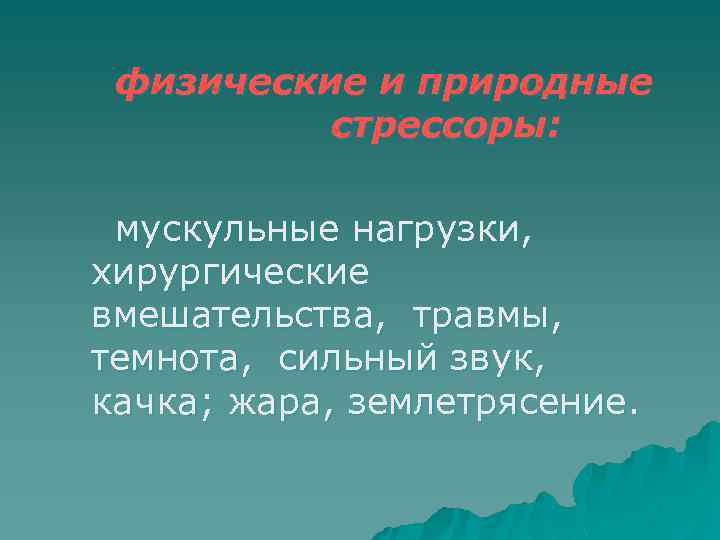 физические и природные стрессоры:

мускульные нагрузки, хирургические вмешательства, травмы, темнота, сильный звук, качка; жара, землетрясение.